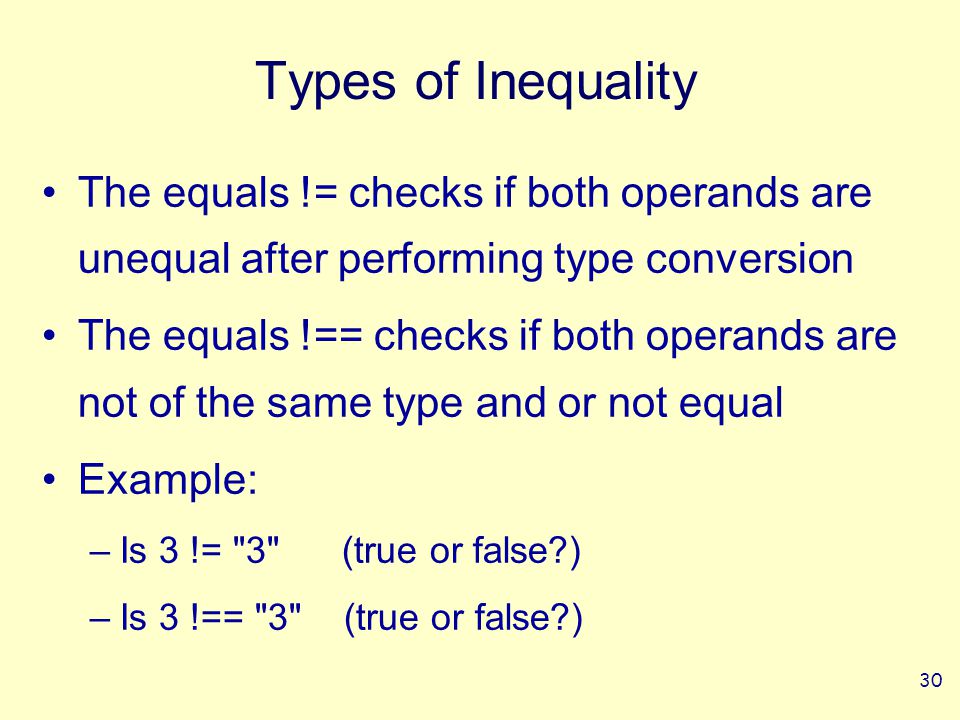 Types of Inequality

• The equals != checks if both operands are unequal after performing type conversion

• The equals !== checks if both operands are not of the same type and or not equal

• Example:

– Is 3 != "3" (true or false?)

– Is 3 !== "3" (true or false?)

30